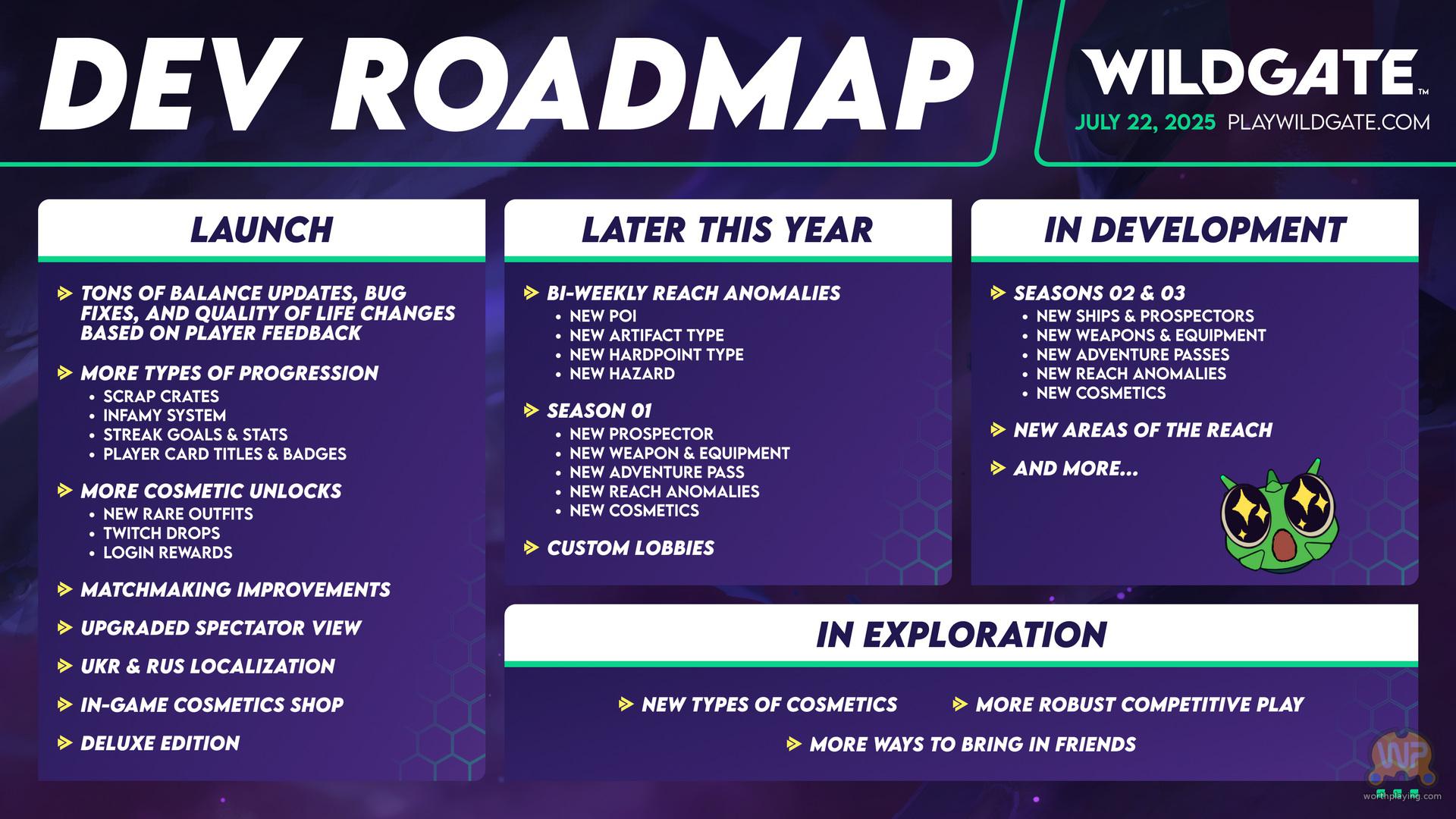 DEV ROADMAP

WILDGATE™
JULY 22, 2025 PLAYWILDGATE.COM

LAUNCH

TONS OF BALANCE UPDATES, BUG FIXES, AND QUALITY OF LIFE CHANGES BASED ON PLAYER FEEDBACK

MORE TYPES OF PROGRESSION
• SCRAP CRATES
• INFAMY SYSTEM
• STREAK GOALS & STATS
• PLAYER CARD TITLES & BADGES

MORE COSMETIC UNLOCKS
• NEW RARE OUTFITS
• TWITCH DROPS
• LOGIN REWARDS

MATCHMAKING IMPROVEMENTS

UPGRADED SPECTATOR VIEW

UKR & RUS LOCALIZATION

IN-GAME COSMETICS SHOP

DELUXE EDITION

LATER THIS YEAR

BI-WEEKLY REACH ANOMALIES
• NEW POI
• NEW ARTIFACT TYPE
• NEW HARDPOINT TYPE
• NEW HAZARD

SEASON 01
• NEW PROSPECTOR
• NEW WEAPON & EQUIPMENT
• NEW ADVENTURE PASS
• NEW REACH ANOMALIES
• NEW COSMETICS

CUSTOM LOBBIES

IN DEVELOPMENT

SEASONS 02 & 03
• NEW SHIPS & PROSPECTORS
• NEW WEAPONS & EQUIPMENT
• NEW ADVENTURE PASSES
• NEW REACH ANOMALIES
• NEW COSMETICS

NEW AREAS OF THE REACH

AND MORE...

IN EXPLORATION

NEW TYPES OF COSMETICS
MORE ROBUST COMPETITIVE PLAY
MORE WAYS TO BRING IN FRIENDS

WP
worthplaying.com